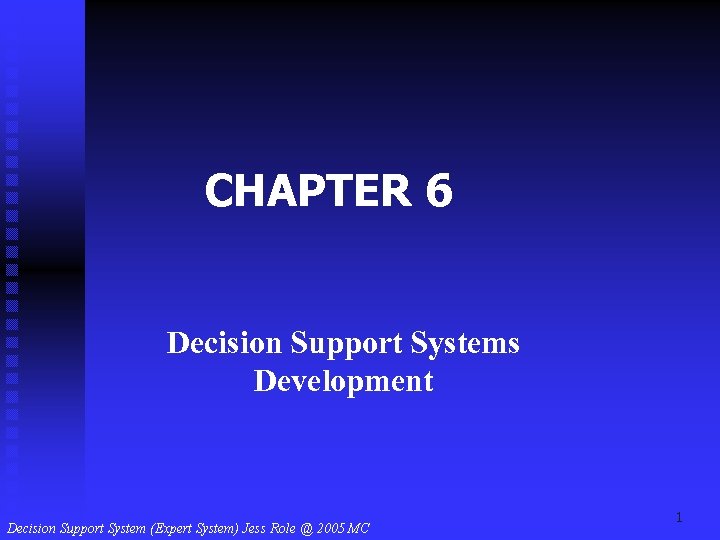 CHAPTER 6

Decision Support Systems Development

Decision Support System (Expert System) Jess Role @ 2005 MC

1